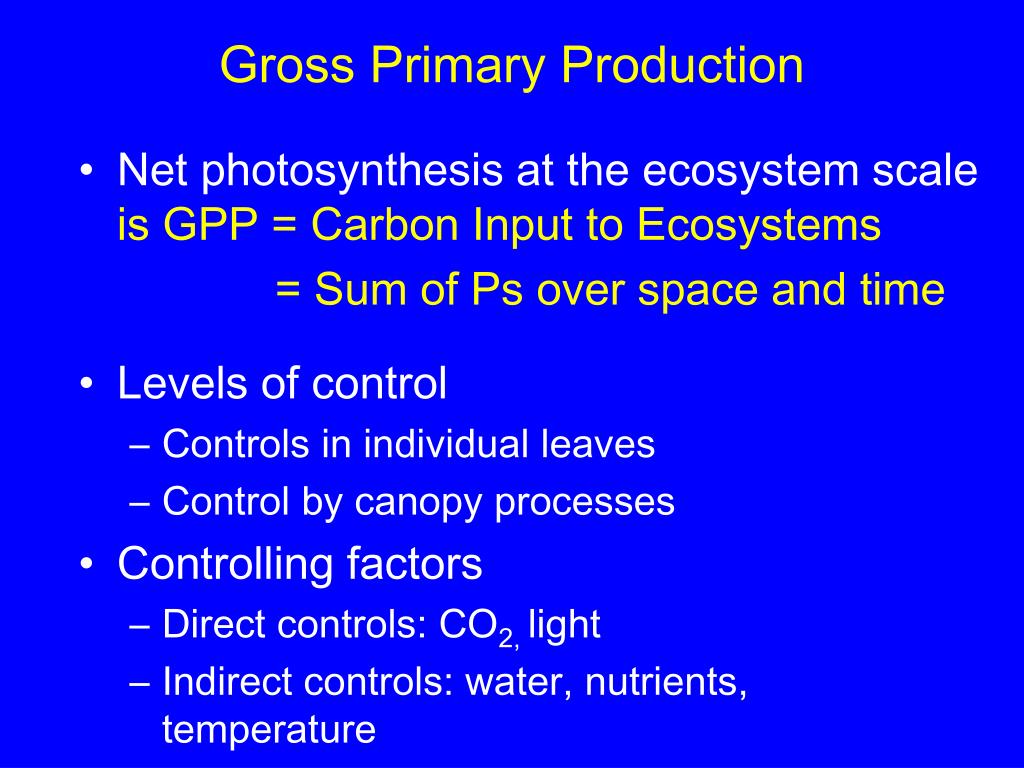 Gross Primary Production

• Net photosynthesis at the ecosystem scale is GPP = Carbon Input to Ecosystems
= Sum of Ps over space and time

• Levels of control
– Controls in individual leaves
– Control by canopy processes

• Controlling factors
– Direct controls: $CO_2$, light
– Indirect controls: water, nutrients, temperature